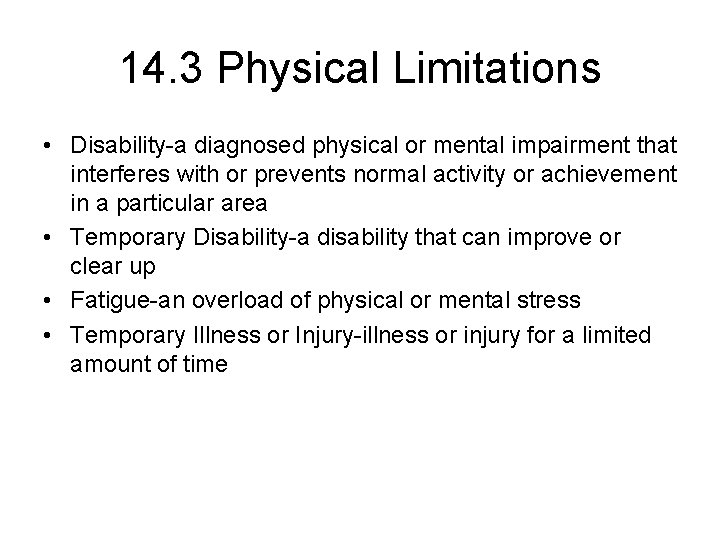 14.3 Physical Limitations

• Disability-a diagnosed physical or mental impairment that interferes with or prevents normal activity or achievement in a particular area
• Temporary Disability-a disability that can improve or clear up
• Fatigue-an overload of physical or mental stress
• Temporary Illness or Injury-illness or injury for a limited amount of time